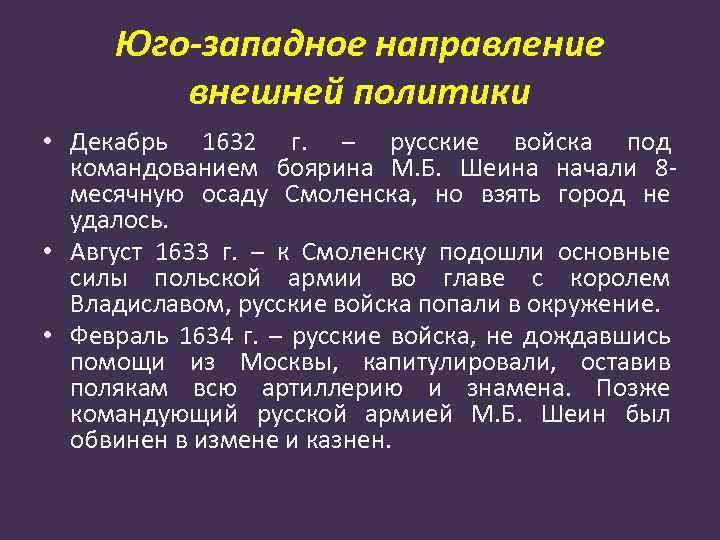 Юго-западное направление внешней политики

• Декабрь 1632 г. – русские войска под командованием боярина М.Б. Шеина начали 8-месячную осаду Смоленска, но взять город не удалось.

• Август 1633 г. – к Смоленску подошли основные силы польской армии во главе с королем Владиславом, русские войска попали в окружение.

• Февраль 1634 г. – русские войска, не дождавшись помощи из Москвы, капитулировали, оставив полякам всю артиллерию и знамена. Позже командующий русской армией М.Б. Шеин был обвинен в измене и казнен.